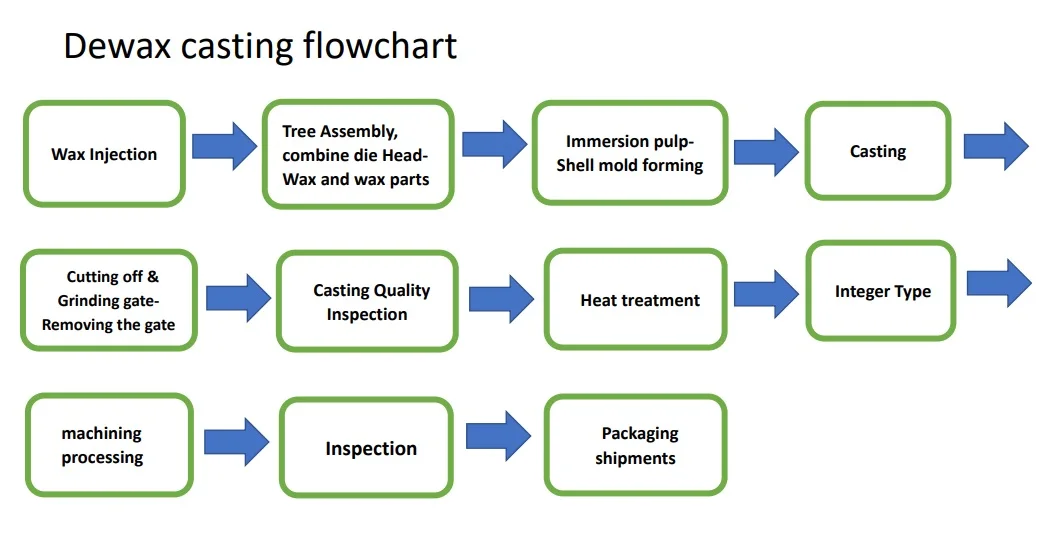 Dewax casting flowchart

Wax Injection

Tree Assembly, combine die Head-Wax and wax parts

Immersion pulp-Shell mold forming

Casting

Cutting off & Grinding gate-Removing the gate

Casting Quality Inspection

Heat treatment

Integer Type

machining processing

Inspection

Packaging shipments